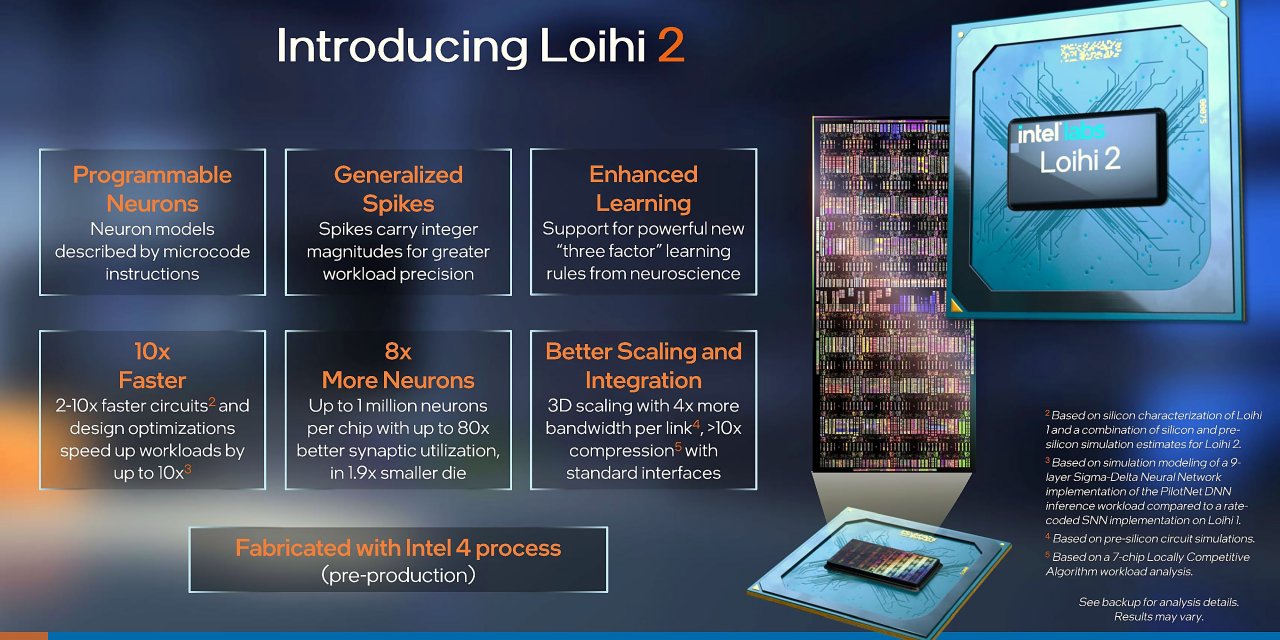 Introducing Loihi 2

Programmable Neurons
Neuron models described by microcode instructions

Generalized Spikes
Spikes carry integer magnitudes for greater workload precision

Enhanced Learning
Support for powerful new "three factor" learning rules from neuroscience

10x Faster
2-10x faster circuits$^2$ and design optimizations speed up workloads by up to 10x$^3$

8x More Neurons
Up to 1 million neurons per chip with up to 80x better synaptic utilization, in 1.9x smaller die

Better Scaling and Integration
3D scaling with 4x more bandwidth per link$^4$, >10x compression$^5$ with standard interfaces

Fabricated with Intel 4 process
(pre-production)

intel labs
Loihi 2

$^2$ Based on silicon characterization of Loihi 1 and a combination of silicon and pre-silicon simulation estimates for Loihi 2.
$^3$ Based on simulation modeling of a 9-layer Sigma-Delta Neural Network implementation of the PilotNet DNN inference workload compared to a rate-coded SNN implementation on Loihi 1.
$^4$ Based on pre-silicon circuit simulations.
$^5$ Based on a 7-chip Locally Competitive Algorithm workload analysis.

See backup for analysis details. Results may vary.